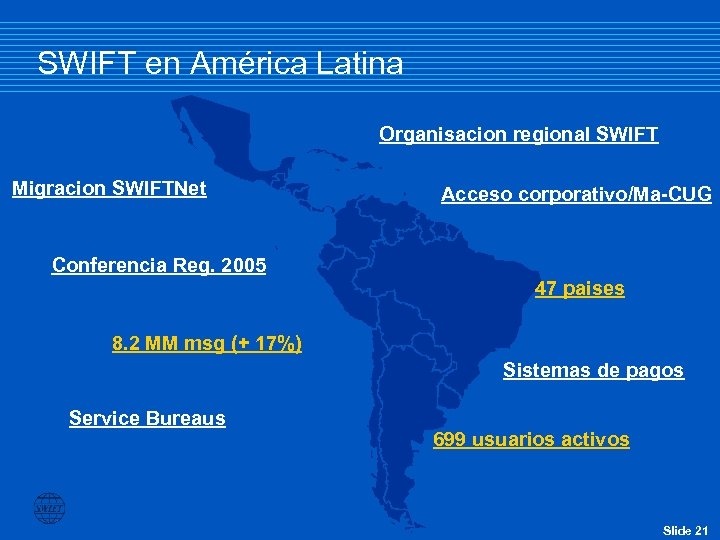 SWIFT en América Latina

Organisacion regional SWIFT

Migracion SWIFTNet

Acceso corporativo/Ma-CUG

Conferencia Reg. 2005

47 paises

8.2 MM msg (+ 17%)

Sistemas de pagos

Service Bureaus

699 usuarios activos

SWIFT

Slide 21